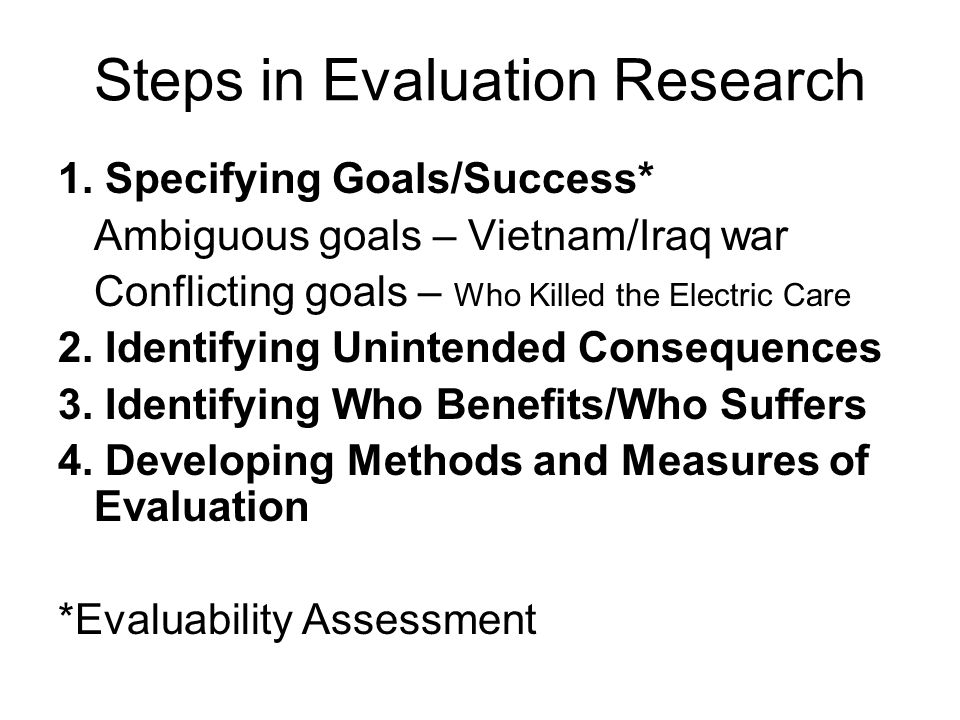 Steps in Evaluation Research

1. Specifying Goals/Success*
Ambiguous goals – Vietnam/Iraq war
Conflicting goals – Who Killed the Electric Care
2. Identifying Unintended Consequences
3. Identifying Who Benefits/Who Suffers
4. Developing Methods and Measures of Evaluation

*Evaluability Assessment